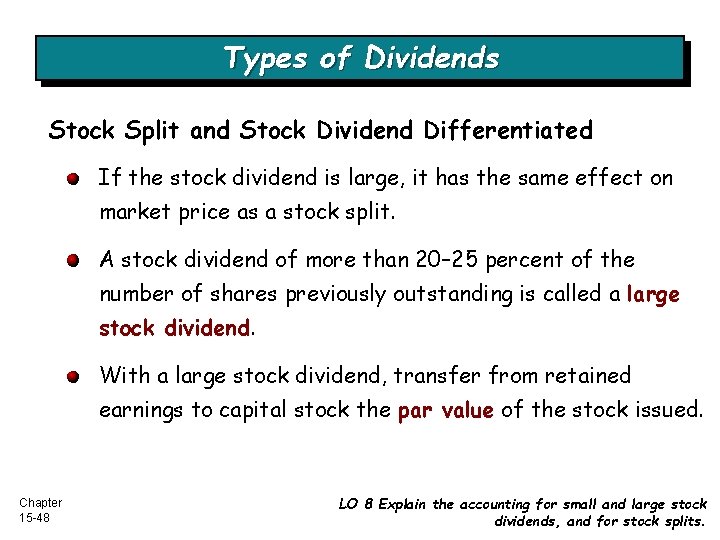 Types of Dividends

Stock Split and Stock Dividend Differentiated

If the stock dividend is large, it has the same effect on market price as a stock split.

A stock dividend of more than 20–25 percent of the number of shares previously outstanding is called a large stock dividend.

With a large stock dividend, transfer from retained earnings to capital stock the par value of the stock issued.

Chapter 15-48

LO 8 Explain the accounting for small and large stock dividends, and for stock splits.